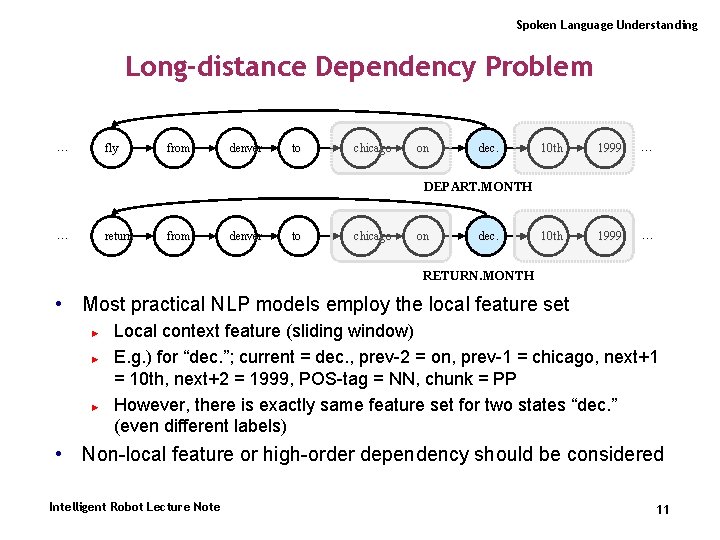 Spoken Language Understanding

Long-distance Dependency Problem

... fly from denver to chicago on dec. 10th 1999 ...

DEPART.MONTH

... return from denver to chicago on dec. 10th 1999 ...

RETURN.MONTH

• Most practical NLP models employ the local feature set
  ► Local context feature (sliding window)
  ► E.g.) for “dec.”; current = dec., prev-2 = on, prev-1 = chicago, next+1 = 10th, next+2 = 1999, POS-tag = NN, chunk = PP
  ► However, there is exactly same feature set for two states “dec.” (even different labels)
• Non-local feature or high-order dependency should be considered

Intelligent Robot Lecture Note

11